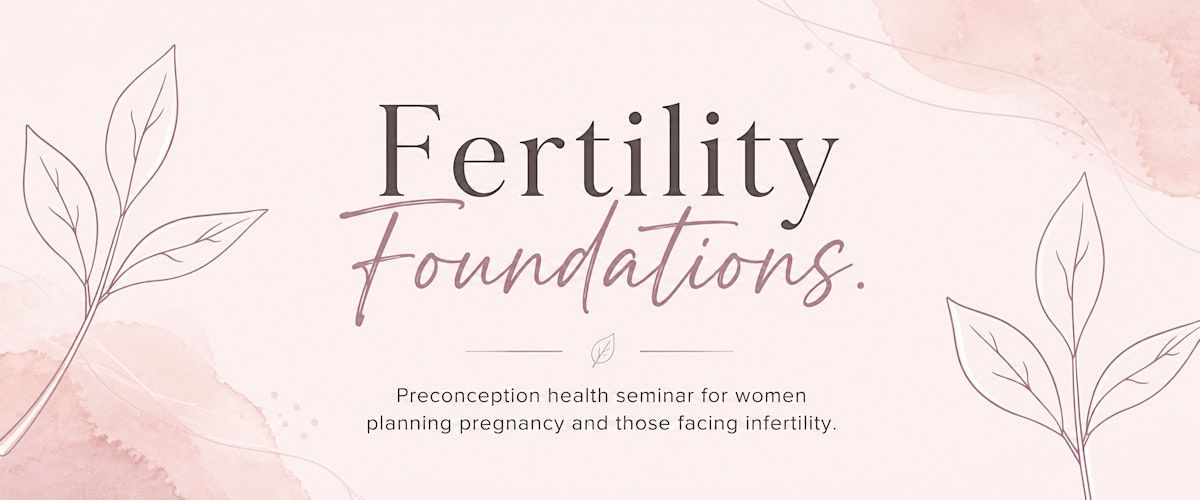 Fertility Foundations.

Preconception health seminar for women planning pregnancy and those facing infertility.